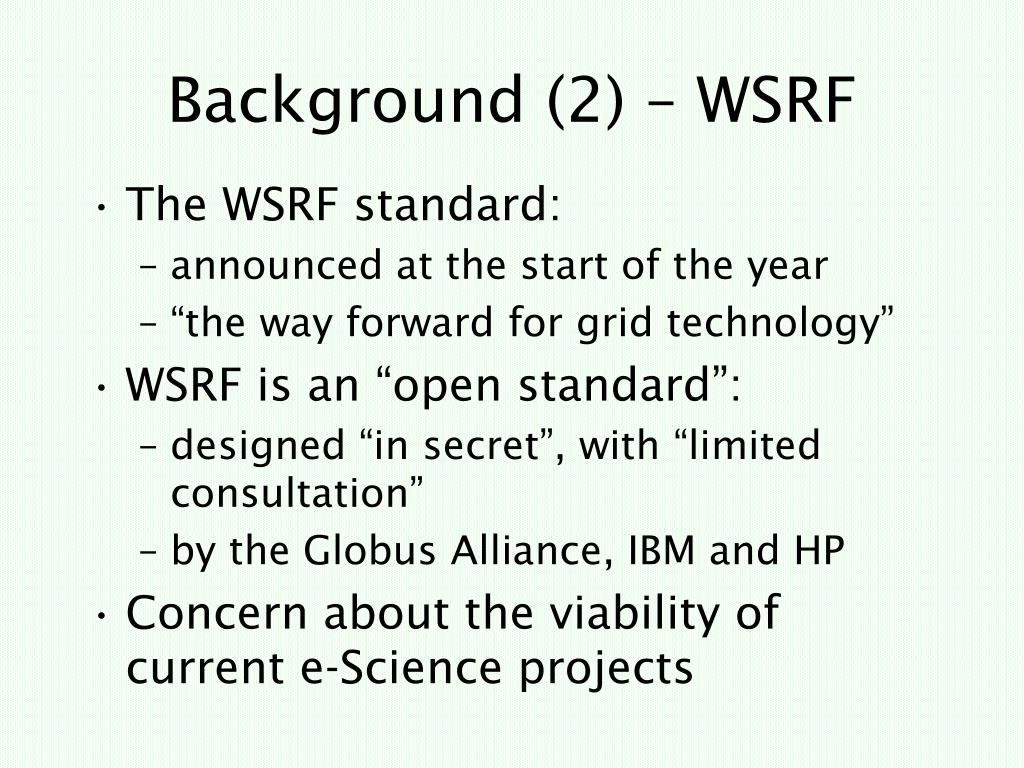 Background (2) – WSRF

• The WSRF standard:
  – announced at the start of the year
  – “the way forward for grid technology”
• WSRF is an “open standard”:
  – designed “in secret”, with “limited consultation”
  – by the Globus Alliance, IBM and HP
• Concern about the viability of current e-Science projects